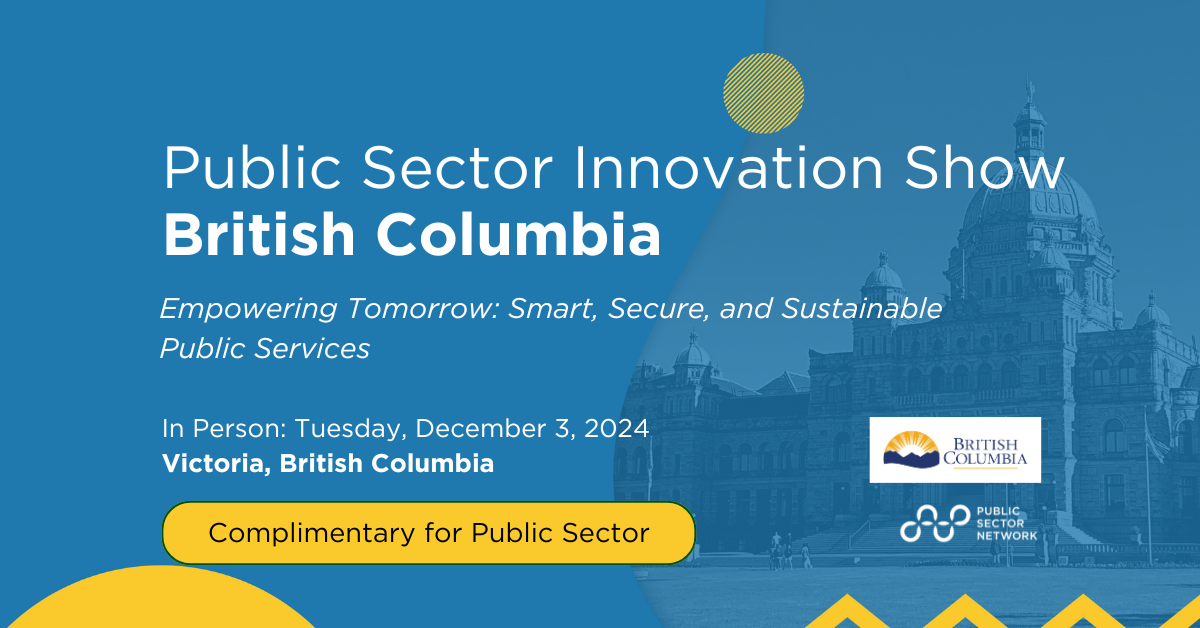 Public Sector Innovation Show
British Columbia

Empowering Tomorrow: Smart, Secure, and Sustainable Public Services

In Person: Tuesday, December 3, 2024
Victoria, British Columbia

Complimentary for Public Sector

BRITISH COLUMBIA

PUBLIC SECTOR NETWORK